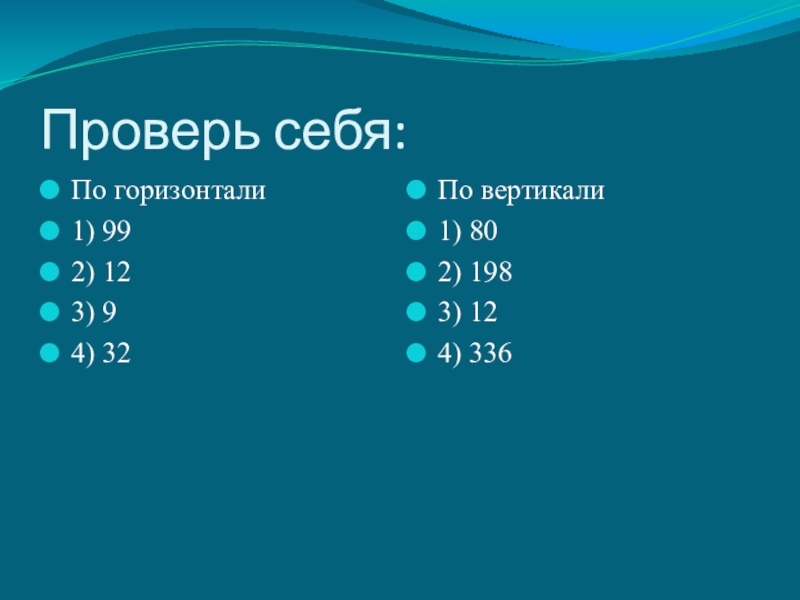 Проверь себя:

По горизонтали
1) 99
2) 12
3) 9
4) 32

По вертикали
1) 80
2) 198
3) 12
4) 336